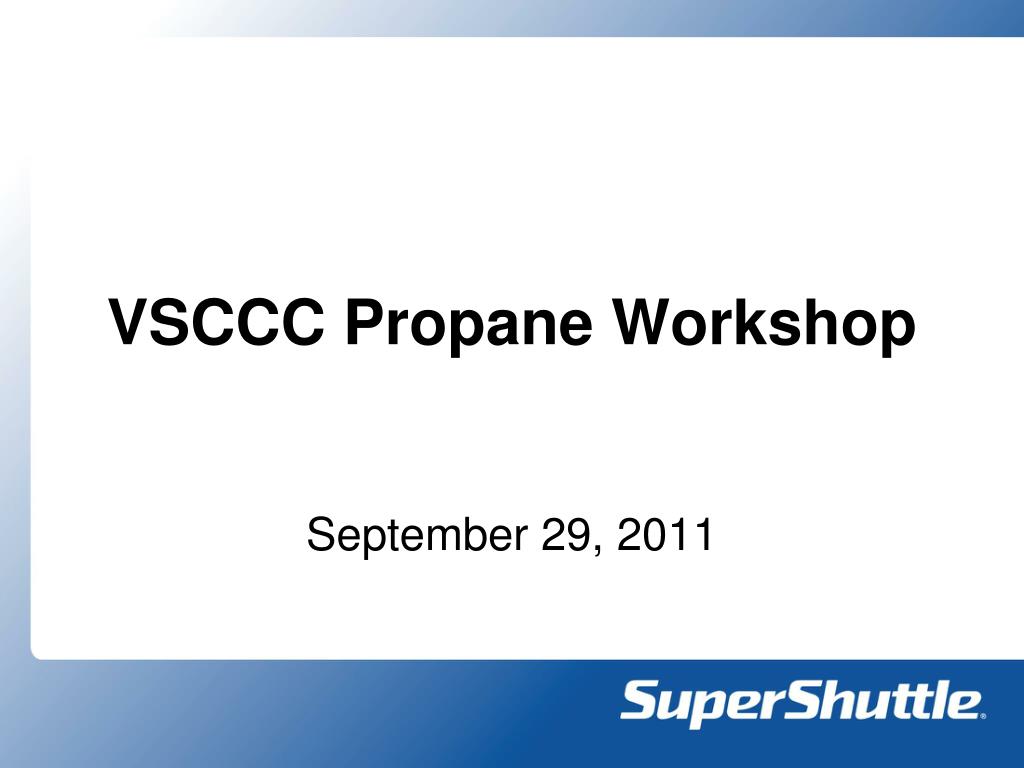 VSCCC Propane Workshop

September 29, 2011

SuperShuttle®